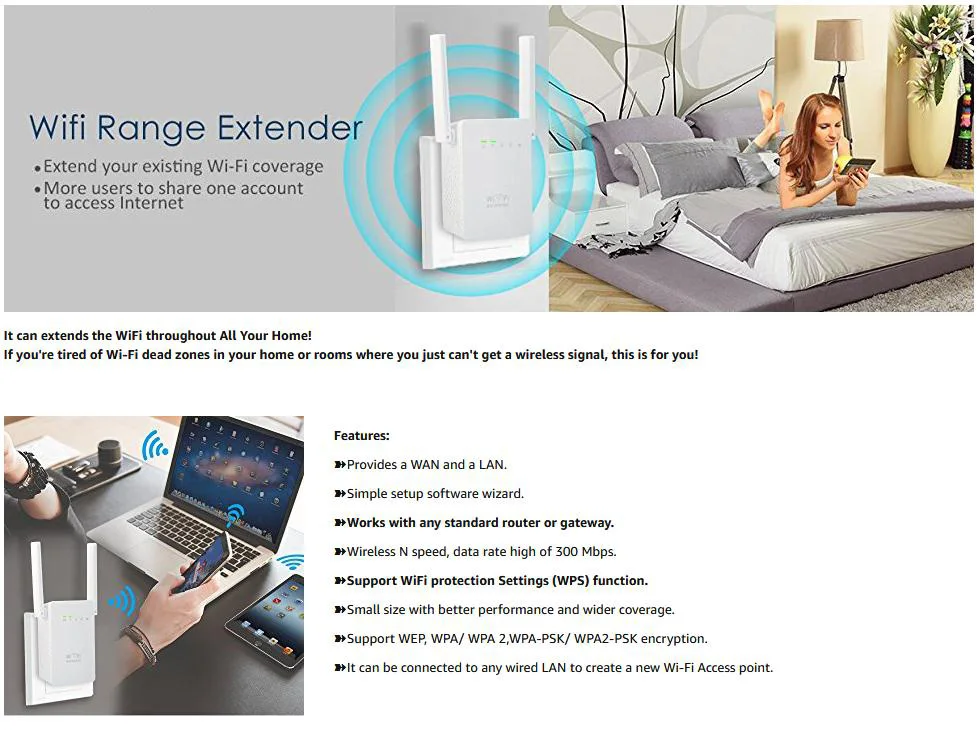 Wifi Range Extender
• Extend your existing Wi-Fi coverage
• More users to share one account to access Internet

It can extends the WiFi throughout All Your Home!
If you're tired of Wi-Fi dead zones in your home or rooms where you just can't get a wireless signal, this is for you!

Features:
➽Provides a WAN and a LAN.
➽Simple setup software wizard.
➽Works with any standard router or gateway.
➽Wireless N speed, data rate high of 300 Mbps.
➽Support WiFi protection Settings (WPS) function.
➽Small size with better performance and wider coverage.
➽Support WEP, WPA/ WPA 2,WPA-PSK/ WPA2-PSK encryption.
➽It can be connected to any wired LAN to create a new Wi-Fi Access point.